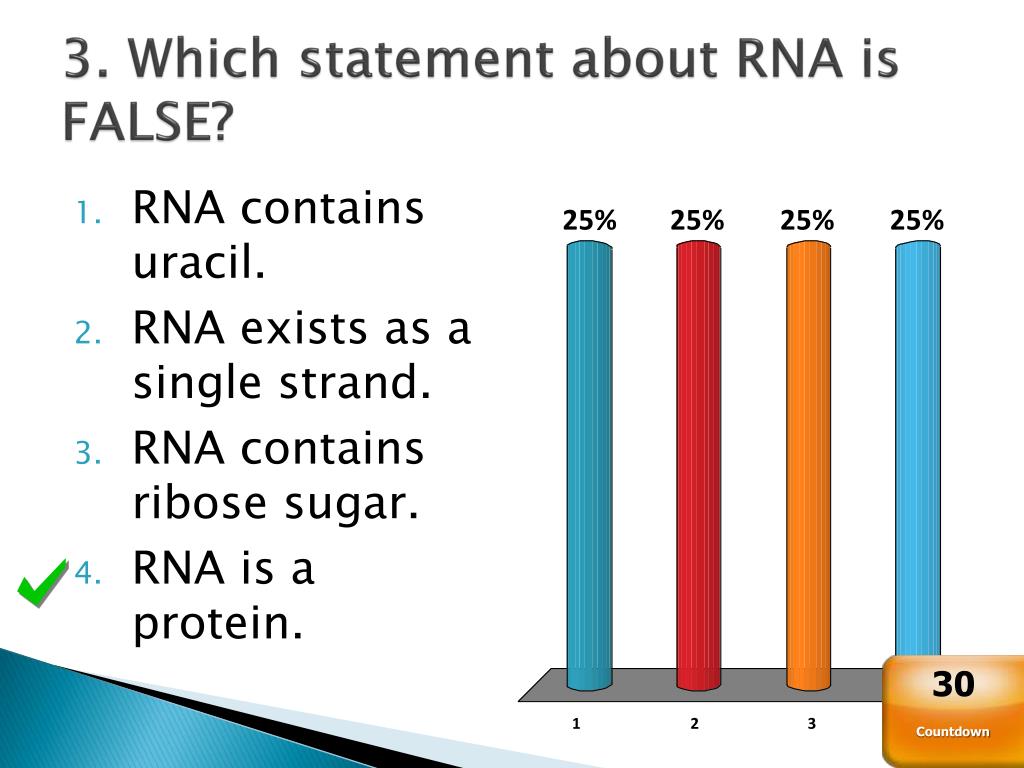 3. Which statement about RNA is FALSE?

1. RNA contains uracil.
2. RNA exists as a single strand.
3. RNA contains ribose sugar.
4. RNA is a protein.

25% 25% 25% 25%

1 2 3

30
Countdown